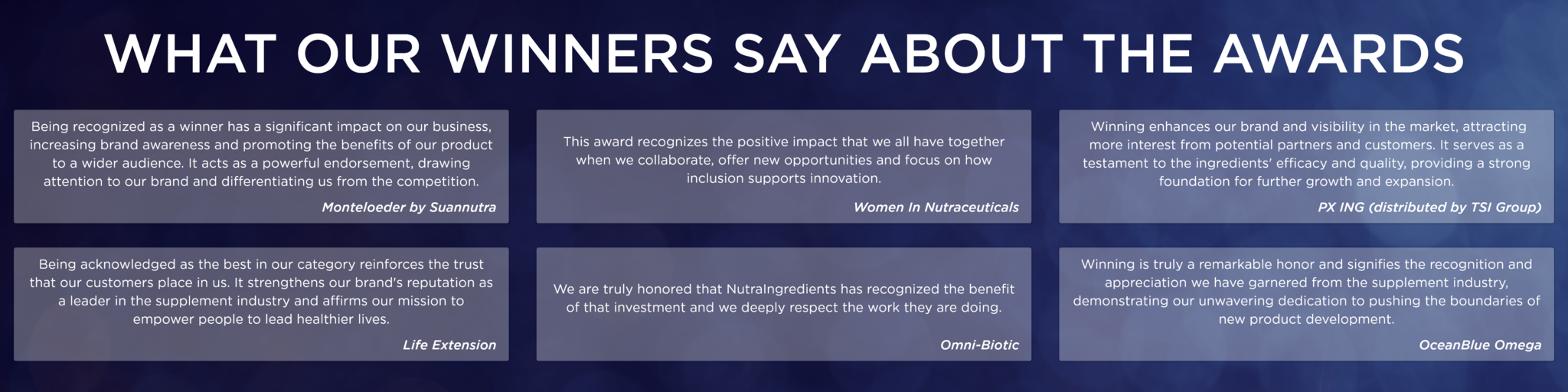 WHAT OUR WINNERS SAY ABOUT THE AWARDS

Being recognized as a winner has a significant impact on our business, increasing brand awareness and promoting the benefits of our product to a wider audience. It acts as a powerful endorsement, drawing attention to our brand and differentiating us from the competition.

Monteloeder by Suannutra

This award recognizes the positive impact that we all have together when we collaborate, offer new opportunities and focus on how inclusion supports innovation.

Women In Nutraceuticals

Winning enhances our brand and visibility in the market, attracting more interest from potential partners and customers. It serves as a testament to the ingredients' efficacy and quality, providing a strong foundation for further growth and expansion.

PX ING (distributed by TSI Group)

Being acknowledged as the best in our category reinforces the trust that our customers place in us. It strengthens our brand's reputation as a leader in the supplement industry and affirms our mission to empower people to lead healthier lives.

Life Extension

We are truly honored that NutraIngredients has recognized the benefit of that investment and we deeply respect the work they are doing.

Omni-Biotic

Winning is truly a remarkable honor and signifies the recognition and appreciation we have garnered from the supplement industry, demonstrating our unwavering dedication to pushing the boundaries of new product development.

OceanBlue Omega